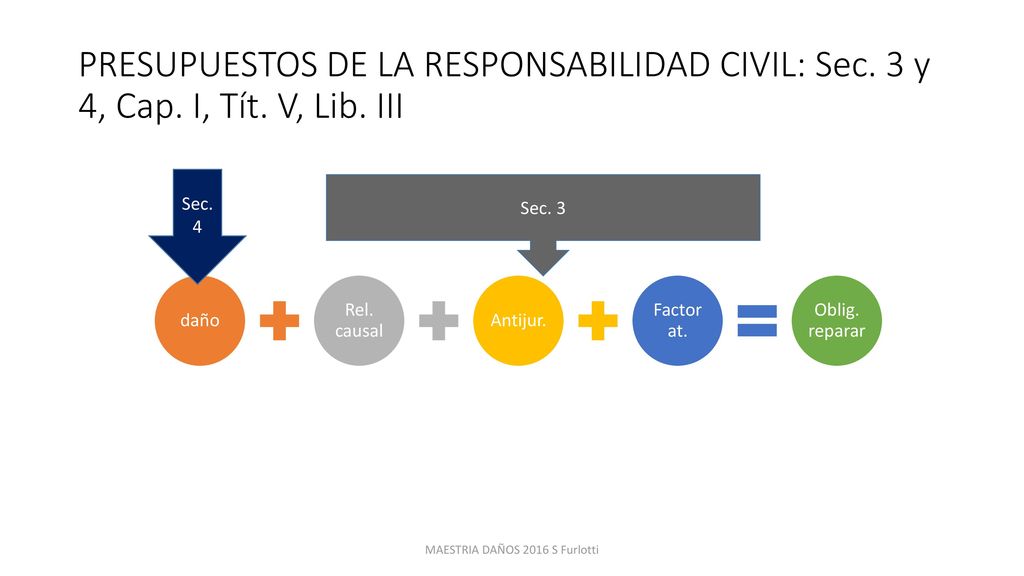 PRESUPUESTOS DE LA RESPONSABILIDAD CIVIL: Sec. 3 y 4, Cap. I, Tít. V, Lib. III

Sec. 4

Sec. 3

daño

Rel. causal

Antijur.

Factor at.

Oblig. reparar

MAESTRIA DAÑOS 2016 S Furlotti